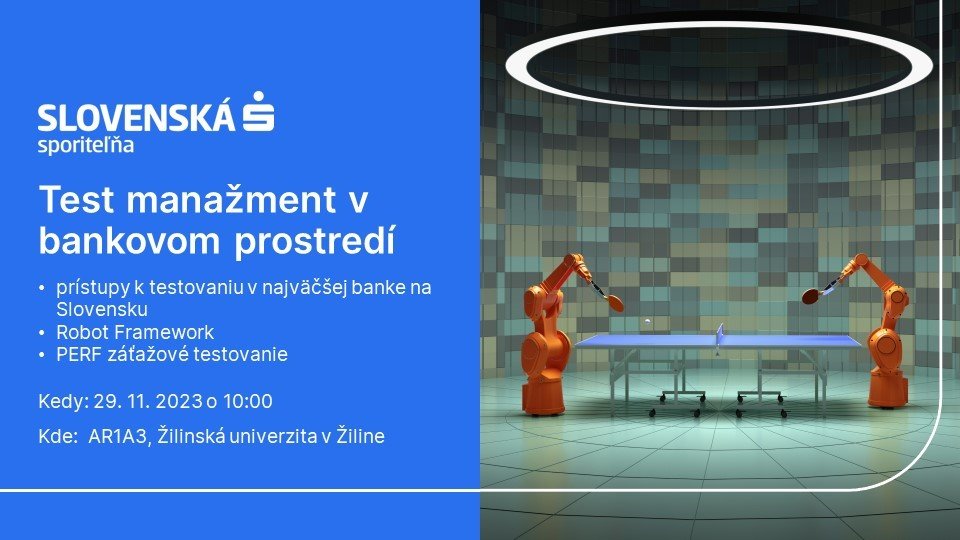 SLOVENSKÁ
sporiteľňa

Test manažment v bankovom prostredí

• prístupy k testovaniu v najväčšej banke na Slovensku
• Robot Framework
• PERF záťažové testovanie

Kedy: 29. 11. 2023 o 10:00

Kde: AR1A3, Žilinská univerzita v Žiline